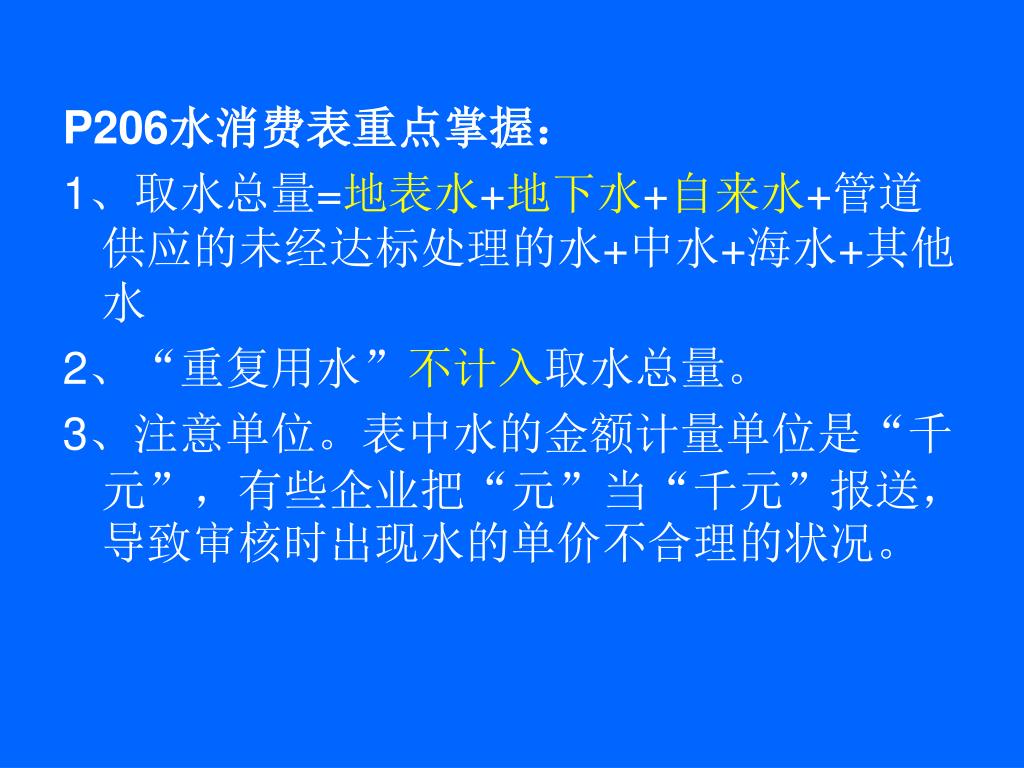 P206水消费表重点掌握：

1、取水总量=地表水+地下水+自来水+管道供应的未经达标处理的水+中水+海水+其他水

2、“重复用水”不计入取水总量。

3、注意单位。表中水的金额计量单位是“千元”，有些企业把“元”当“千元”报送，导致审核时出现水的单价不合理的状况。